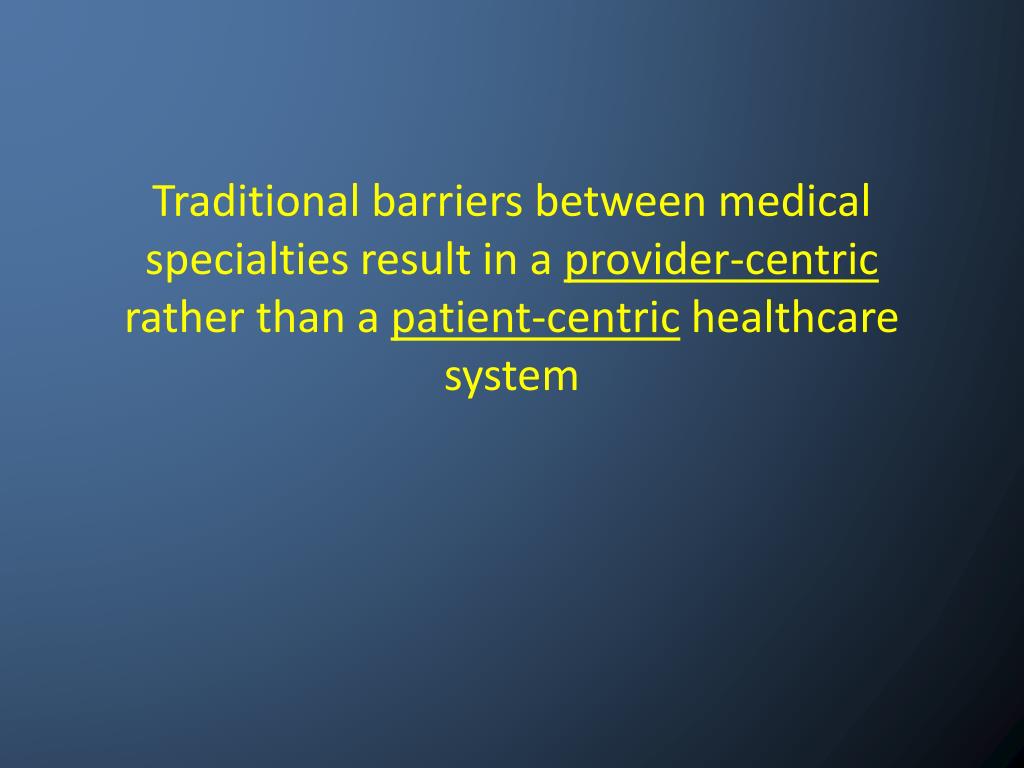 Traditional barriers between medical specialties result in a provider-centric rather than a patient-centric healthcare system